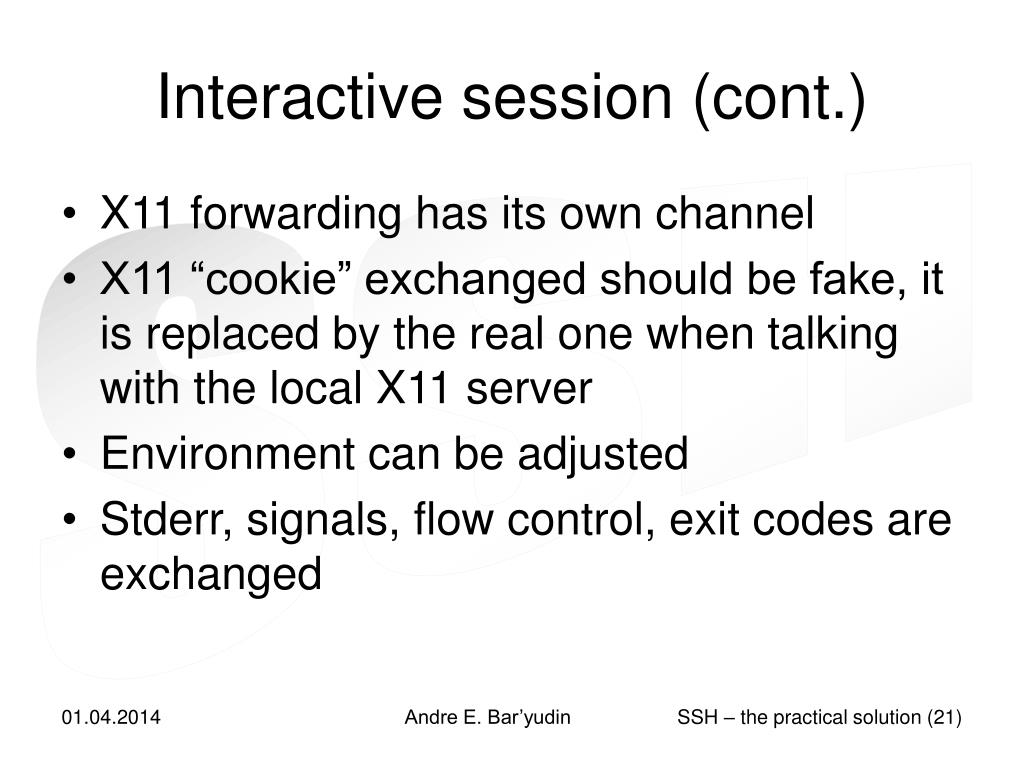 Interactive session (cont.)

• X11 forwarding has its own channel
• X11 “cookie” exchanged should be fake, it is replaced by the real one when talking with the local X11 server
• Environment can be adjusted
• Stderr, signals, flow control, exit codes are exchanged

01.04.2014 Andre E. Bar’yudin SSH – the practical solution (21)